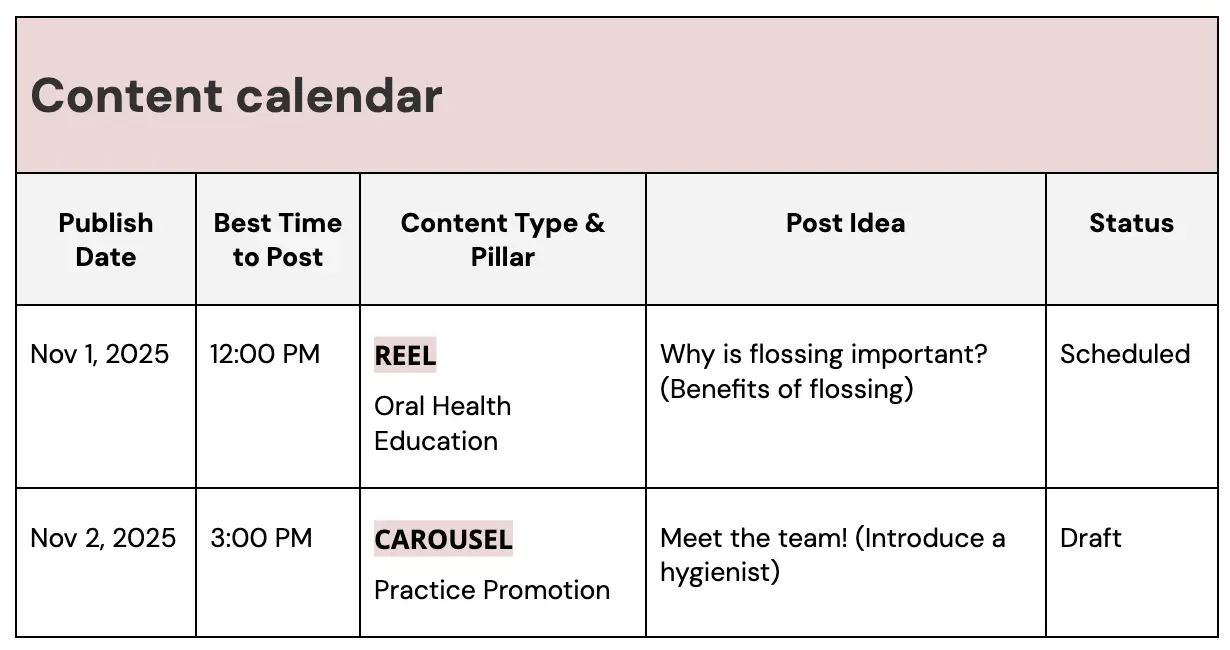 Content calendar

| Publish Date | Best Time to Post | Content Type & Pillar | Post Idea | Status |
|---|---|---|---|---|
| Nov 1, 2025 | 12:00 PM | REEL Oral Health Education | Why is flossing important? (Benefits of flossing) | Scheduled |
| Nov 2, 2025 | 3:00 PM | CAROUSEL Practice Promotion | Meet the team! (Introduce a hygienist) | Draft |